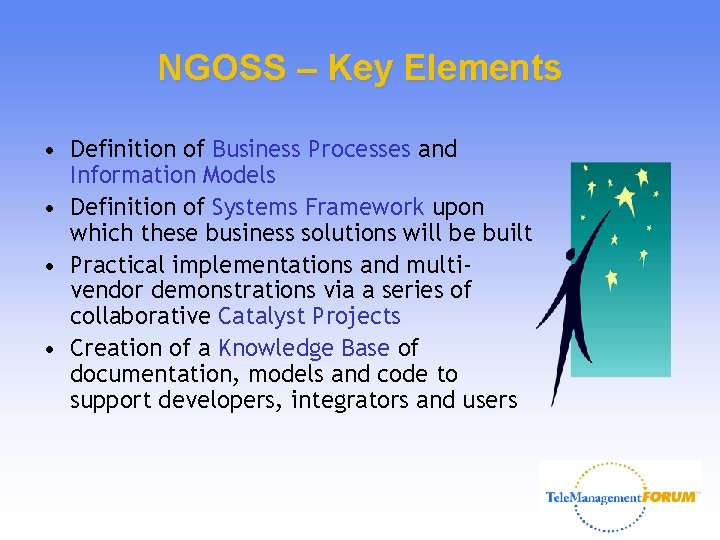 NGOSS – Key Elements

• Definition of Business Processes and Information Models

• Definition of Systems Framework upon which these business solutions will be built

• Practical implementations and multi-vendor demonstrations via a series of collaborative Catalyst Projects

• Creation of a Knowledge Base of documentation, models and code to support developers, integrators and users

TeleManagementFORUM